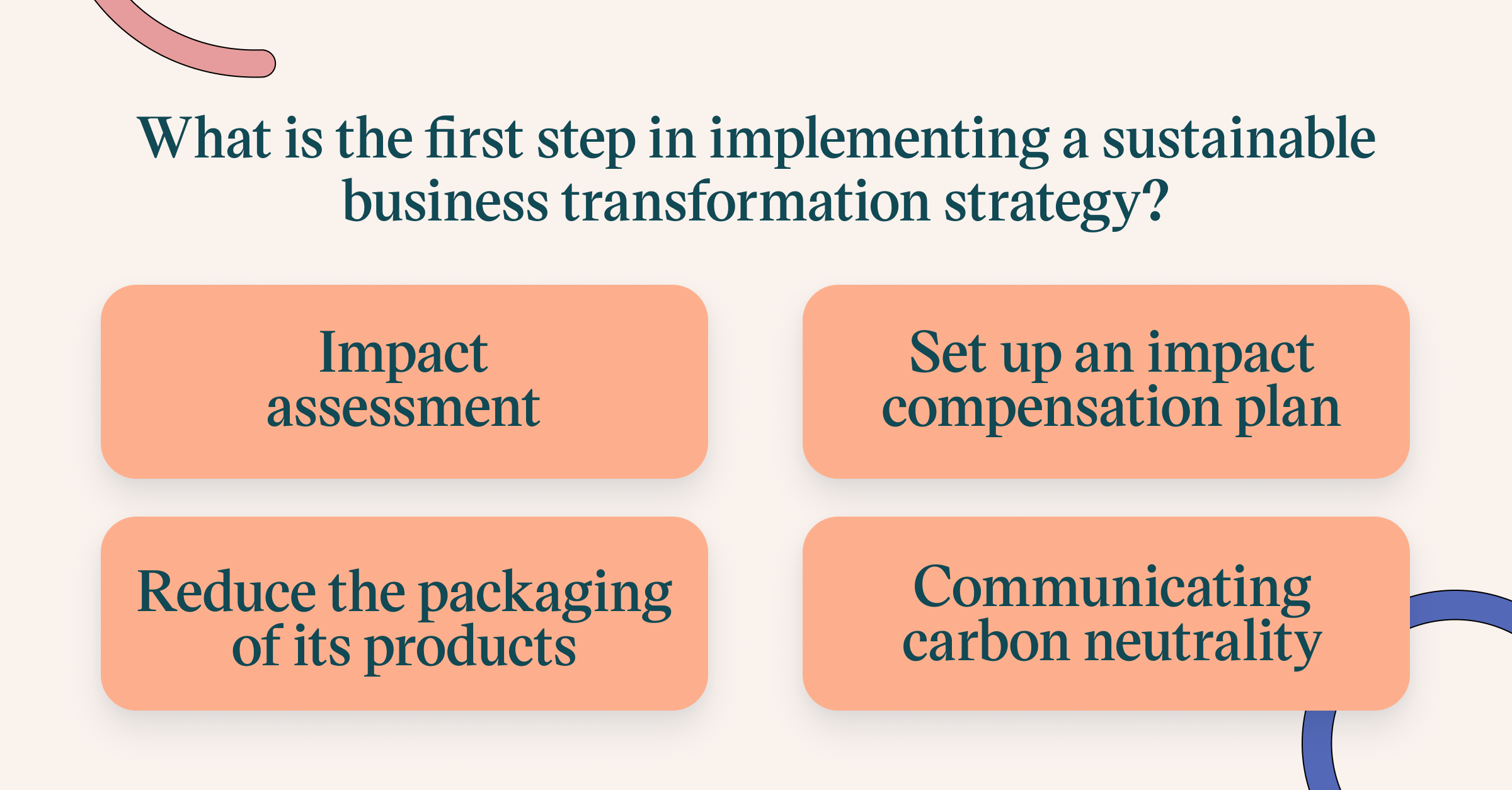 What is the first step in implementing a sustainable business transformation strategy?

Impact assessment

Set up an impact compensation plan

Reduce the packaging of its products

Communicating carbon neutrality